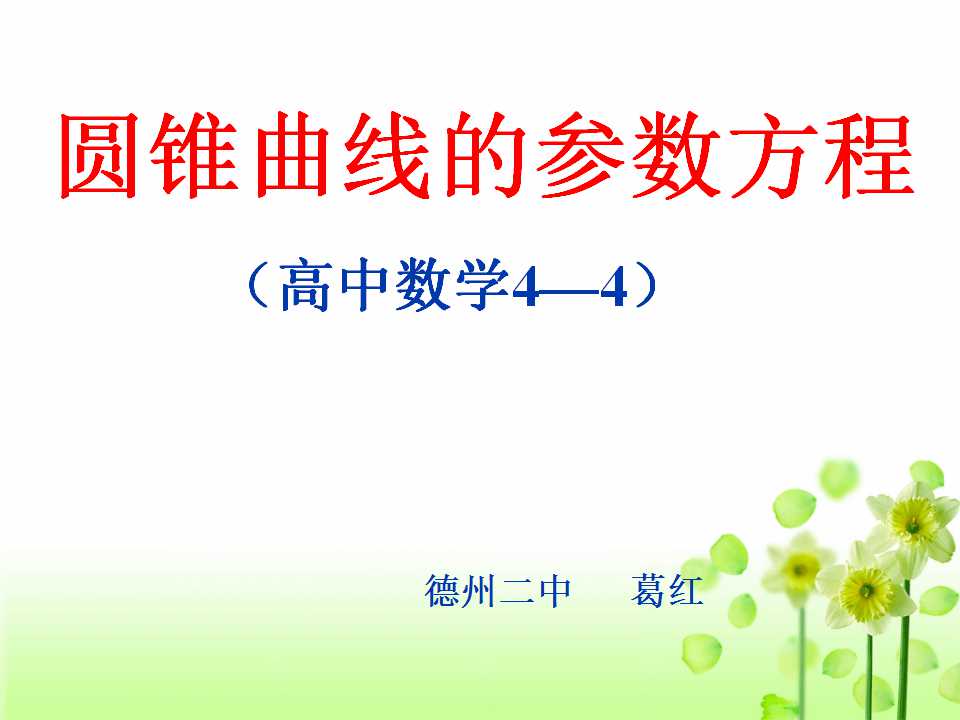 圆锥曲线的参数方程

（高中数学4—4）

德州二中　葛红